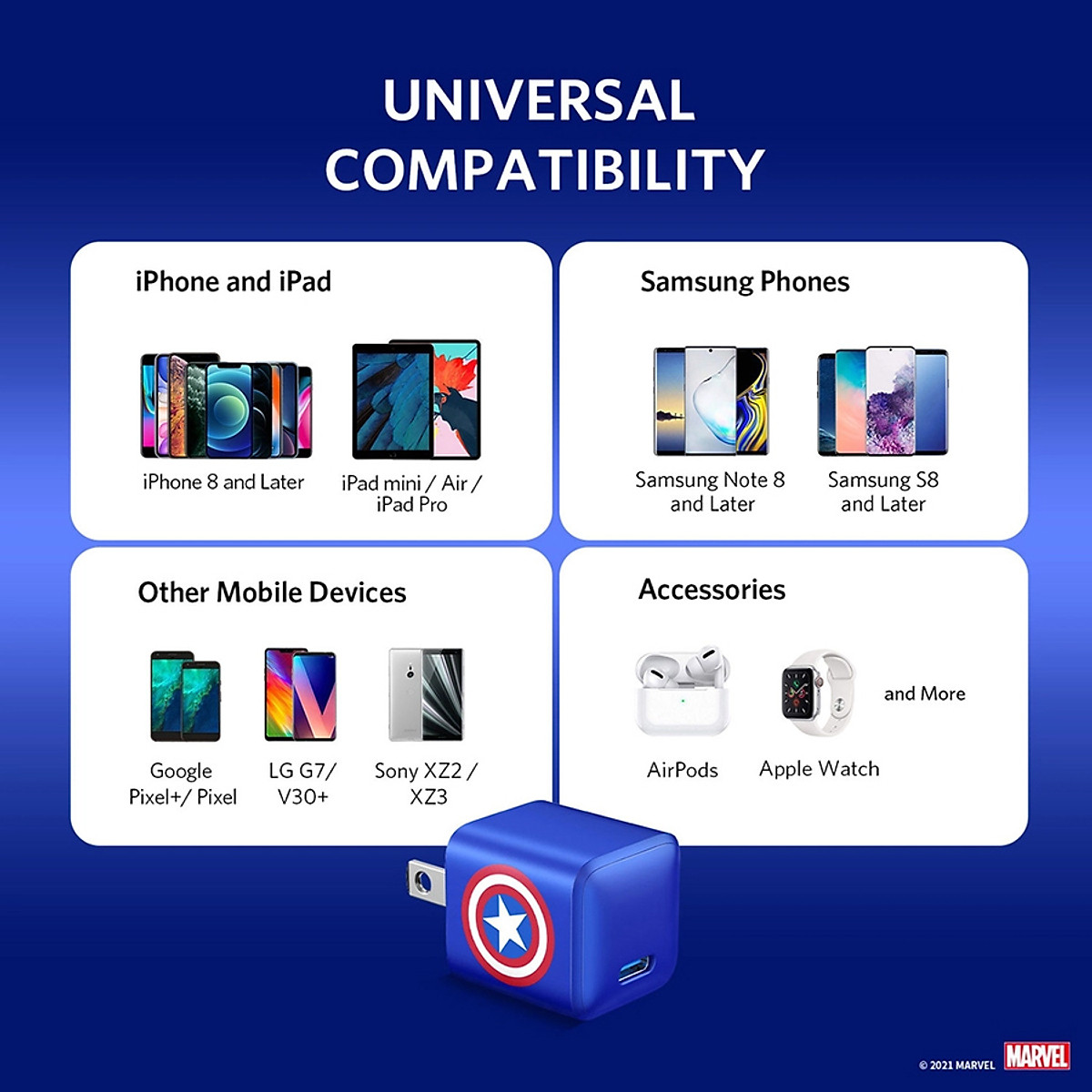 UNIVERSAL COMPATIBILITY

iPhone and iPad

iPhone 8 and Later

iPad mini / Air / iPad Pro

Samsung Phones

Samsung Note 8 and Later

Samsung S8 and Later

Other Mobile Devices

Google Pixel+/ Pixel

LG G7/ V30+

Sony XZ2 / XZ3

Accessories

AirPods

Apple Watch

and More

© 2021 MARVEL

MARVEL